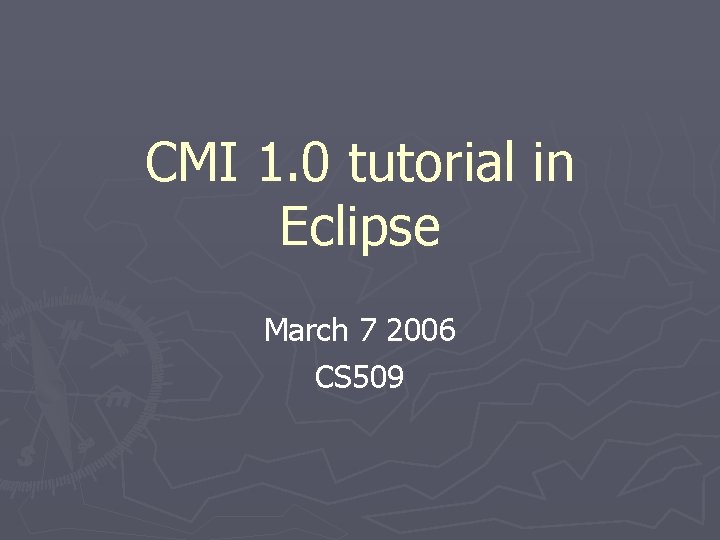 CMI 1.0 tutorial in Eclipse

March 7 2006
CS509